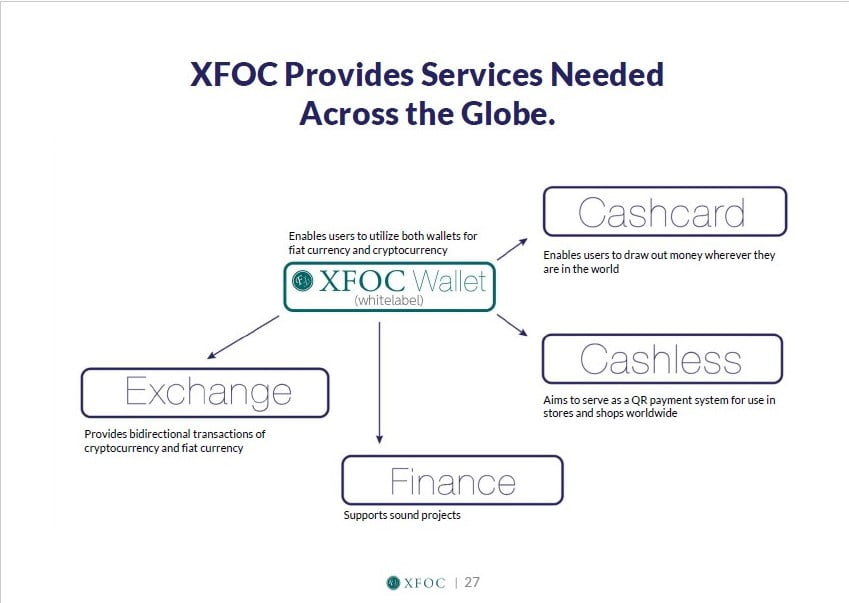 XFOC Provides Services Needed Across the Globe.

Enables users to utilize both wallets for fiat currency and cryptocurrency

XFOC Wallet
(whitelabel)

Cashcard

Enables users to draw out money wherever they are in the world

Cashless

Aims to serve as a QR payment system for use in stores and shops worldwide

Exchange

Provides bidirectional transactions of cryptocurrency and fiat currency

Finance

Supports sound projects

XFOC | 27